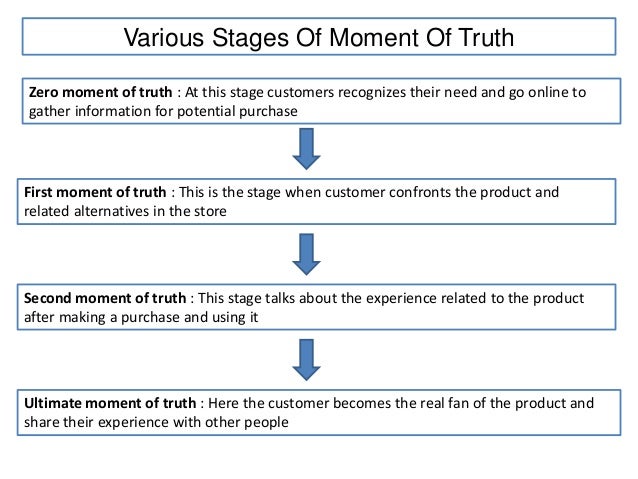 Various Stages Of Moment Of Truth

Zero moment of truth : At this stage customers recognizes their need and go online to gather information for potential purchase

First moment of truth : This is the stage when customer confronts the product and related alternatives in the store

Second moment of truth : This stage talks about the experience related to the product after making a purchase and using it

Ultimate moment of truth : Here the customer becomes the real fan of the product and share their experience with other people